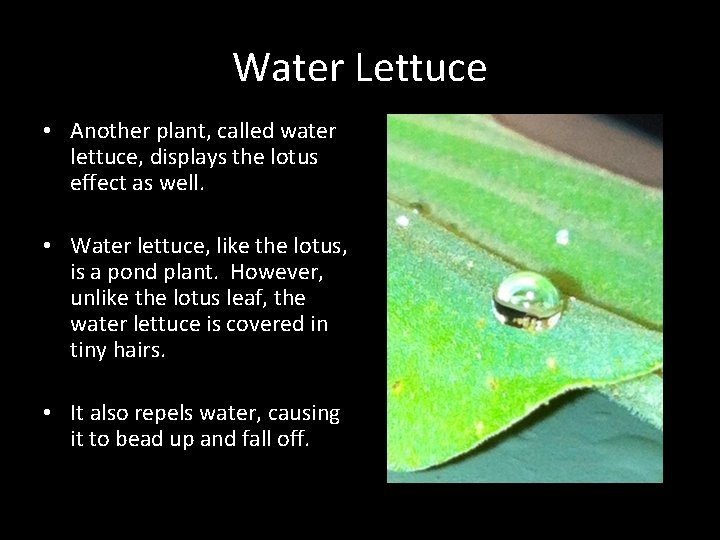 Water Lettuce

• Another plant, called water lettuce, displays the lotus effect as well.

• Water lettuce, like the lotus, is a pond plant. However, unlike the lotus leaf, the water lettuce is covered in tiny hairs.

• It also repels water, causing it to bead up and fall off.